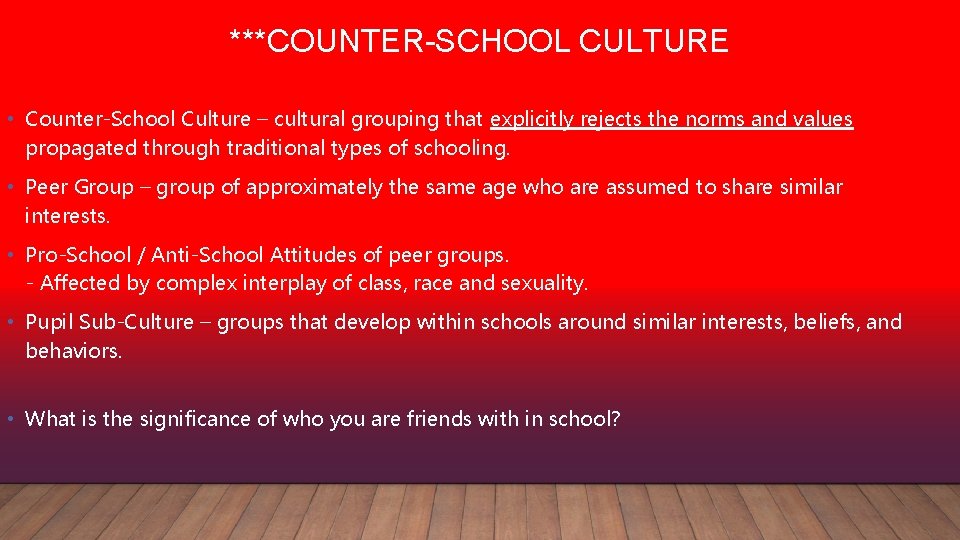 ***COUNTER-SCHOOL CULTURE

• Counter-School Culture – cultural grouping that explicitly rejects the norms and values propagated through traditional types of schooling.

• Peer Group – group of approximately the same age who are assumed to share similar interests.

• Pro-School / Anti-School Attitudes of peer groups.
- Affected by complex interplay of class, race and sexuality.

• Pupil Sub-Culture – groups that develop within schools around similar interests, beliefs, and behaviors.

• What is the significance of who you are friends with in school?